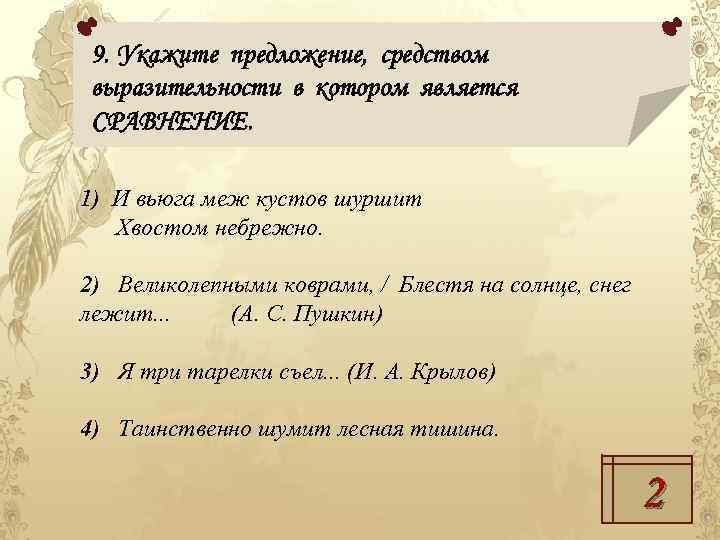 9. Укажите предложение, средством выразительности в котором является СРАВНЕНИЕ.

1) И вьюга меж кустов шуршит
Хвостом небрежно.

2) Великолепными коврами, / Блестя на солнце, снег лежит... (А. С. Пушкин)

3) Я три тарелки съел... (И. А. Крылов)

4) Таинственно шумит лесная тишина.

2